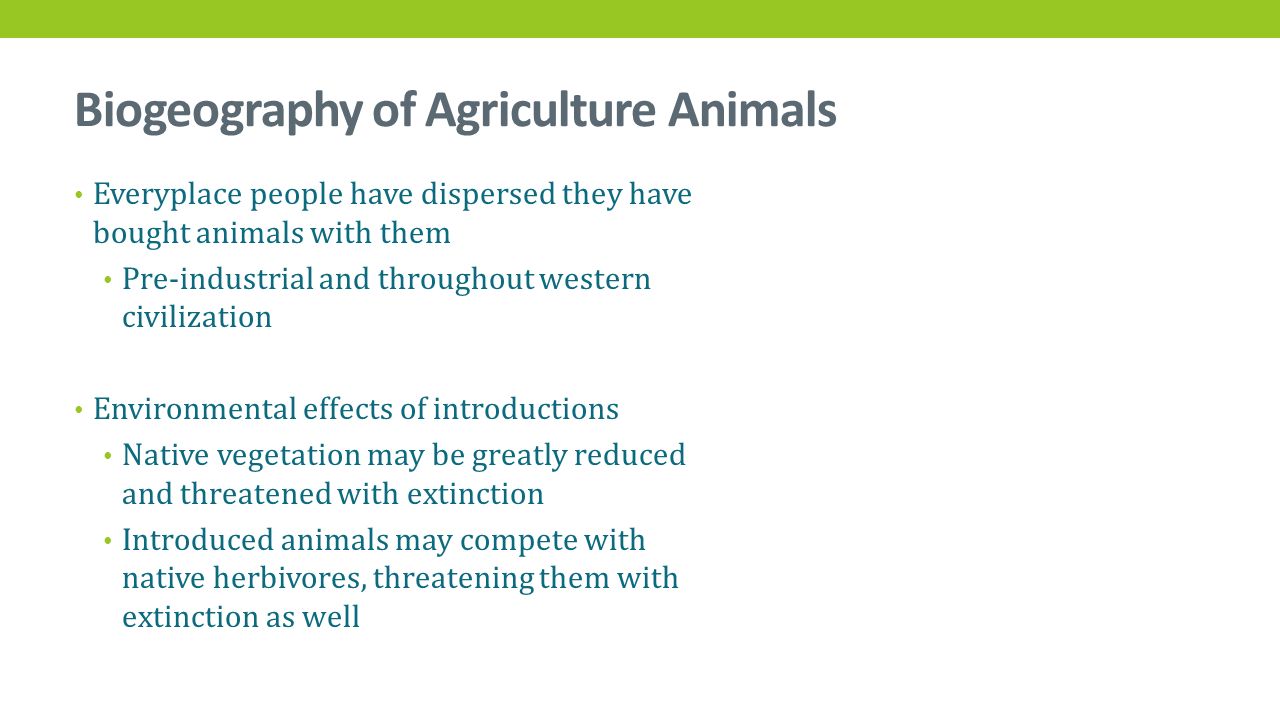 Biogeography of Agriculture Animals

• Everyplace people have dispersed they have bought animals with them
  • Pre-industrial and throughout western civilization

• Environmental effects of introductions
  • Native vegetation may be greatly reduced and threatened with extinction
  • Introduced animals may compete with native herbivores, threatening them with extinction as well